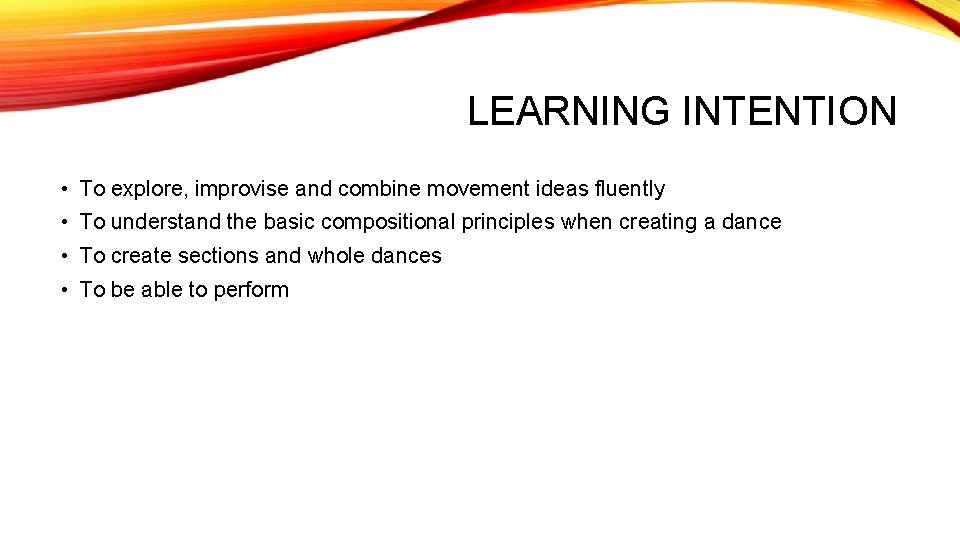 LEARNING INTENTION

• To explore, improvise and combine movement ideas fluently
• To understand the basic compositional principles when creating a dance
• To create sections and whole dances
• To be able to perform